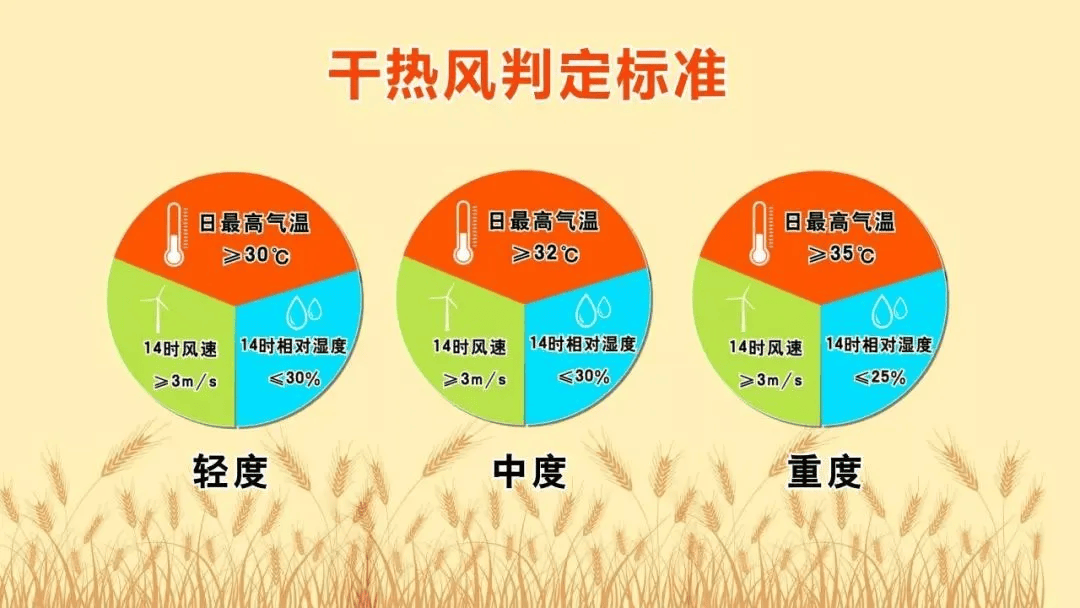 干热风判定标准

日最高气温
≥30℃

14时风速
≥3m/s

14时相对湿度
≤30%

轻度

日最高气温
≥32℃

14时风速
≥3m/s

14时相对湿度
≤30%

中度

日最高气温
≥35℃

14时风速
≥3m/s

14时相对湿度
≤25%

重度